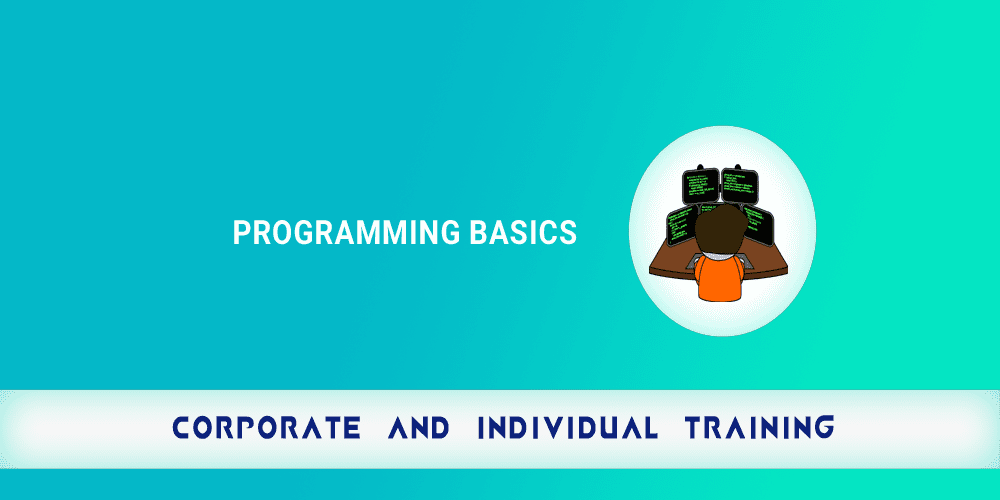 PROGRAMMING BASICS

CORPORATE AND INDIVIDUAL TRAINING